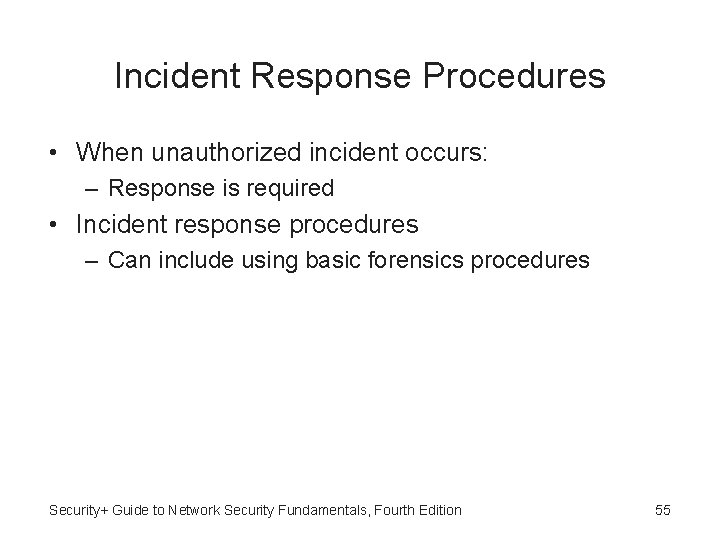 Incident Response Procedures

• When unauthorized incident occurs:
  – Response is required
• Incident response procedures
  – Can include using basic forensics procedures

Security+ Guide to Network Security Fundamentals, Fourth Edition

55